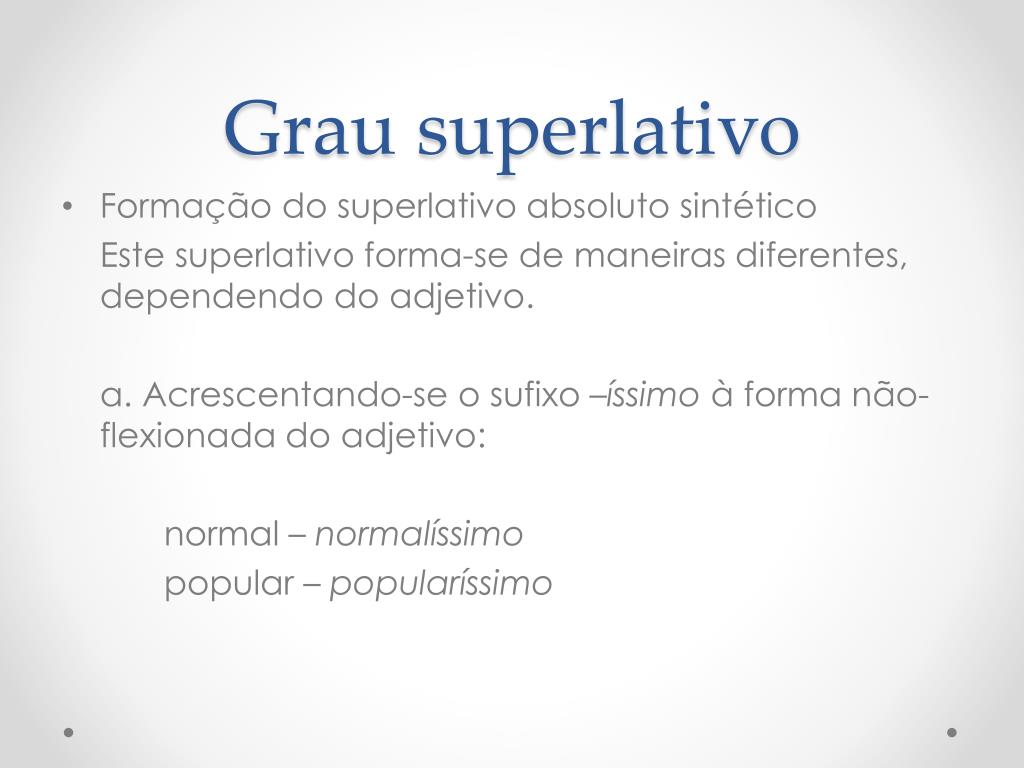 Grau superlativo

• Formação do superlativo absoluto sintético
Este superlativo forma-se de maneiras diferentes, dependendo do adjetivo.

a. Acrescentando-se o sufixo –íssimo à forma não-flexionada do adjetivo:

normal – normalíssimo
popular – popularíssimo